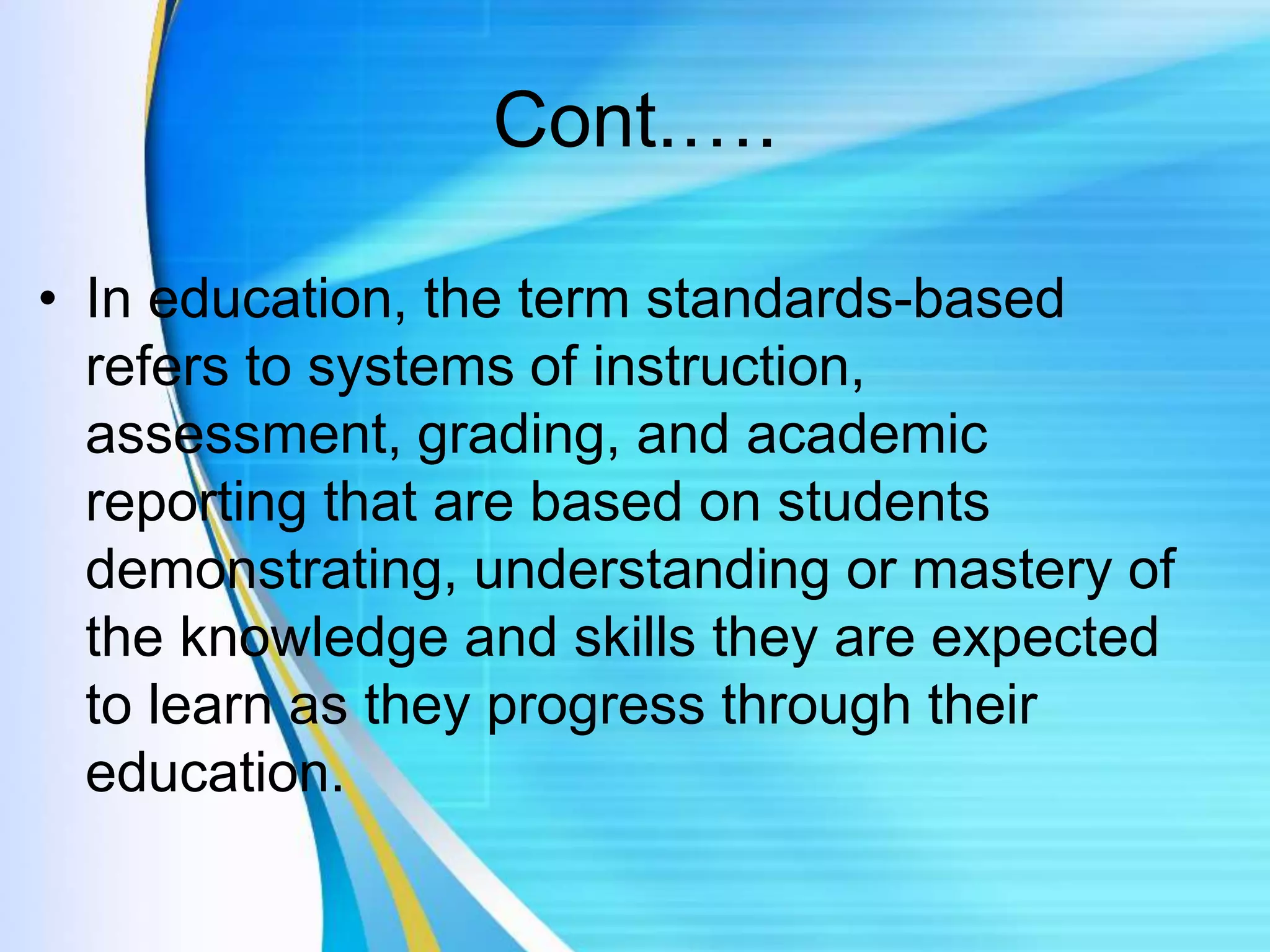 Cont.….

• In education, the term standards-based refers to systems of instruction, assessment, grading, and academic reporting that are based on students demonstrating, understanding or mastery of the knowledge and skills they are expected to learn as they progress through their education.